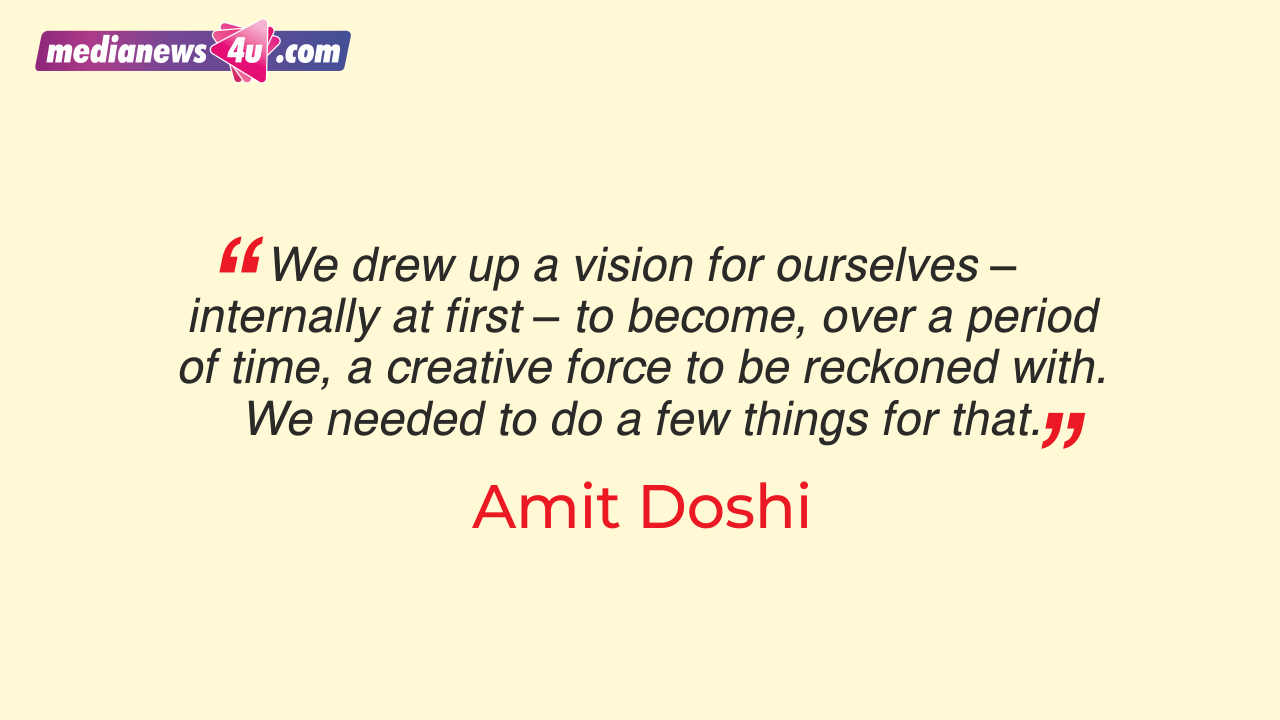 medianews4u.com

“We drew up a vision for ourselves – internally at first – to become, over a period of time, a creative force to be reckoned with. We needed to do a few things for that.”

Amit Doshi